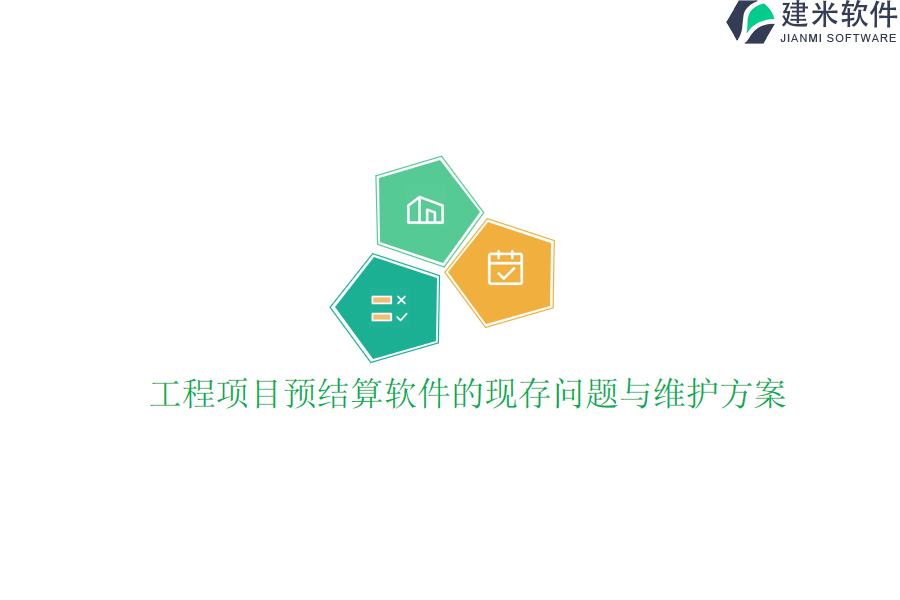 建米软件
JIANMI SOFTWARE

工程项目预结算软件的现存问题与维护方案